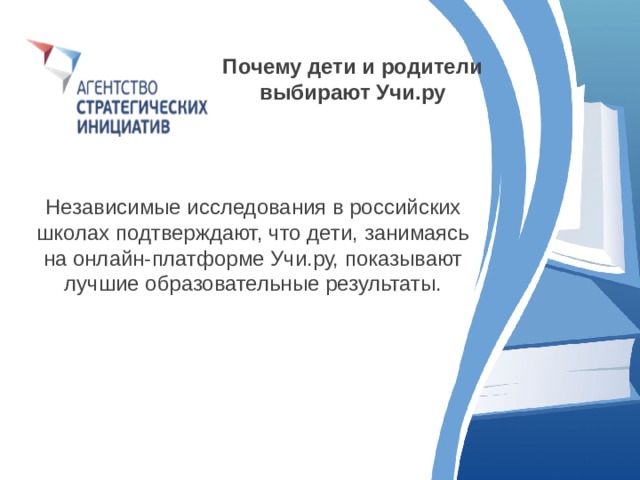 АГЕНТСТВО
СТРАТЕГИЧЕСКИХ
ИНИЦИАТИВ

Почему дети и родители выбирают Учи.ру

Независимые исследования в российских школах подтверждают, что дети, занимаясь на онлайн-платформе Учи.ру, показывают лучшие образовательные результаты.